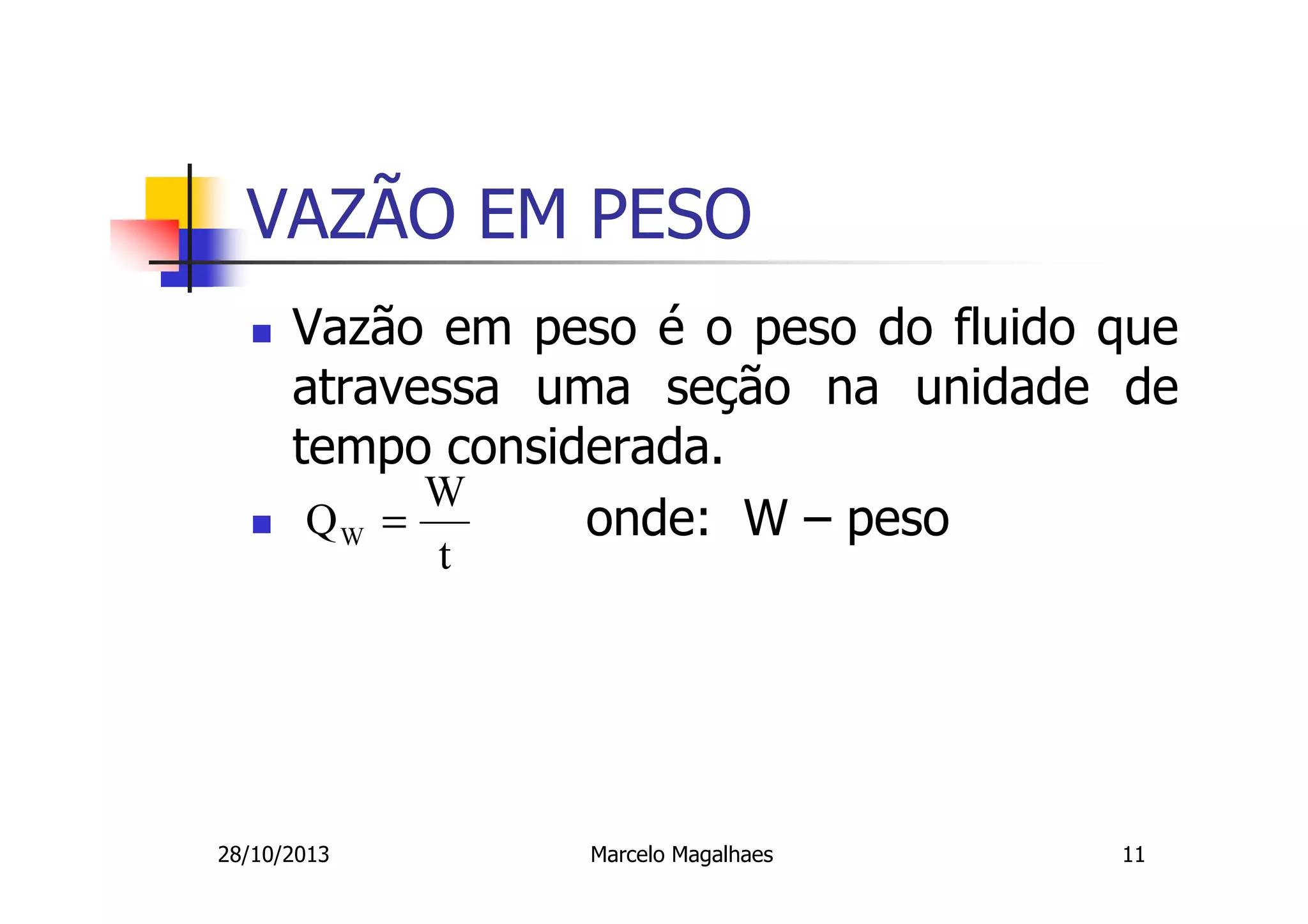 VAZÃO EM PESO

Vazão em peso é o peso do fluido que atravessa uma seção na unidade de tempo considerada.

$Q_W = \frac{W}{t}$ onde: W – peso

28/10/2013 Marcelo Magalhaes 11